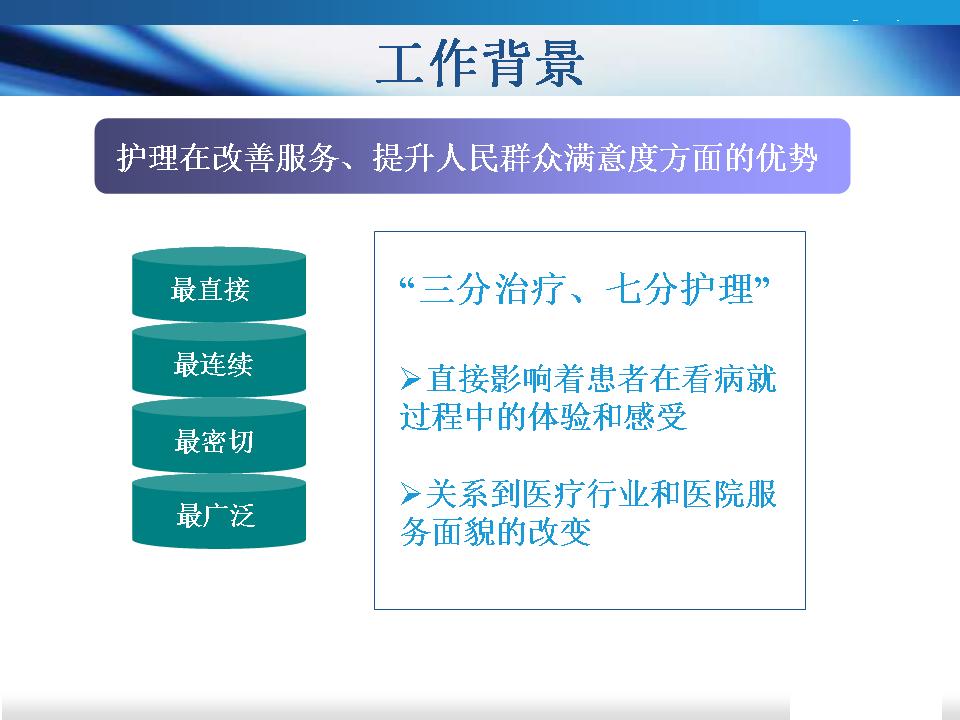 工作背景

护理在改善服务、提升人民群众满意度方面的优势

最直接

最连续

最密切

最广泛

“三分治疗、七分护理”

➢直接影响着患者在看病就过程中的体验和感受

➢关系到医疗行业和医院服务面貌的改变